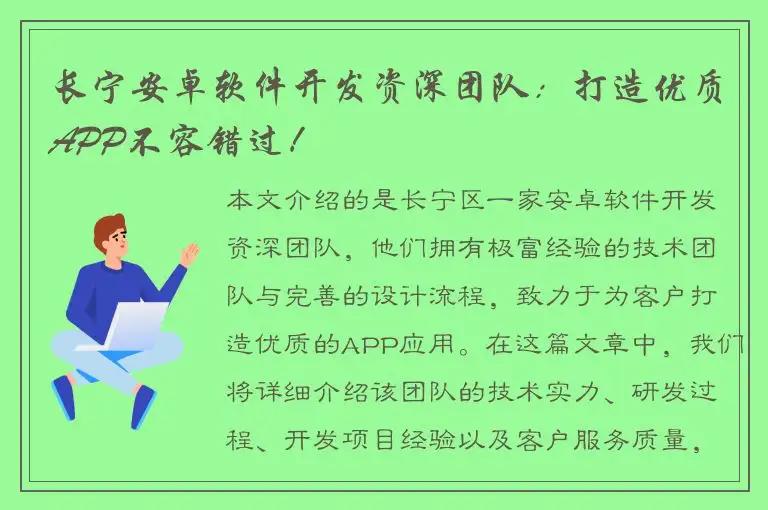 长宁安卓软件开发资深团队：打造优质APP不容错过！

本文介绍的是长宁区一家安卓软件开发资深团队，他们拥有极富经验的技术团队与完善的设计流程，致力于为客户打造优质的APP应用。在这篇文章中，我们将详细介绍该团队的技术实力、研发过程、开发项目经验以及客户服务质量，